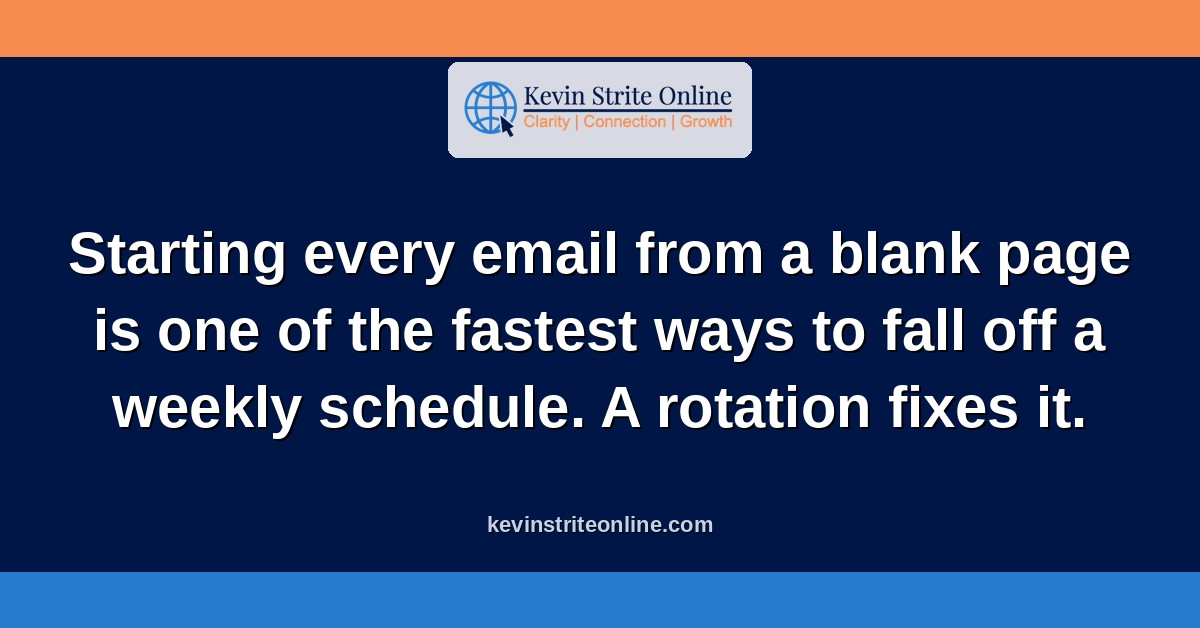 Kevin Strite Online
Clarity | Connection | Growth

Starting every email from a blank page is one of the fastest ways to fall off a weekly schedule. A rotation fixes it.

kevinstriteonline.com